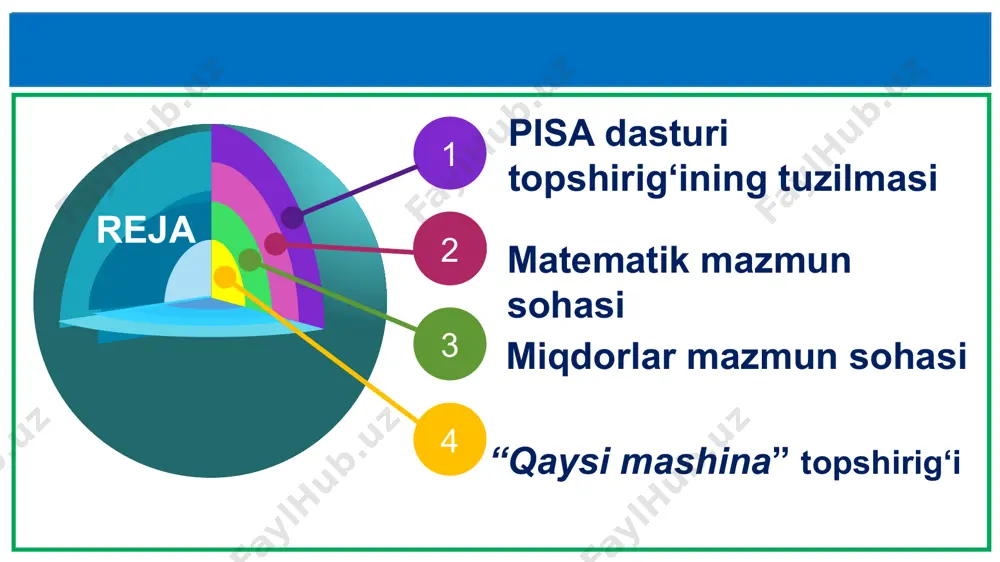 REJA

1 PISA dasturi topshirig‘ining tuzilmasi

2 Matematik mazmun sohasi

3 Miqdorlar mazmun sohasi

4 “Qaysi mashina” topshirig‘i

FaylHub.uz